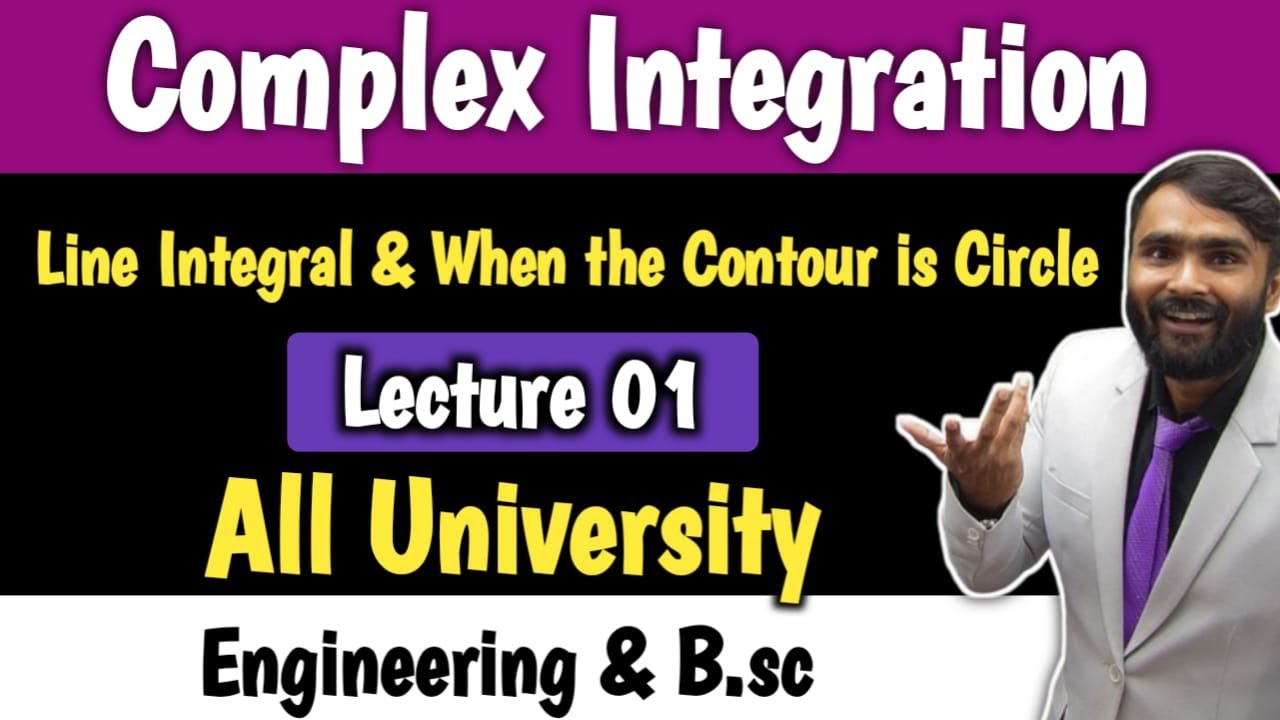 Complex Integration

Line Integral & When the Contour is Circle

Lecture 01

All University

Engineering & B.sc